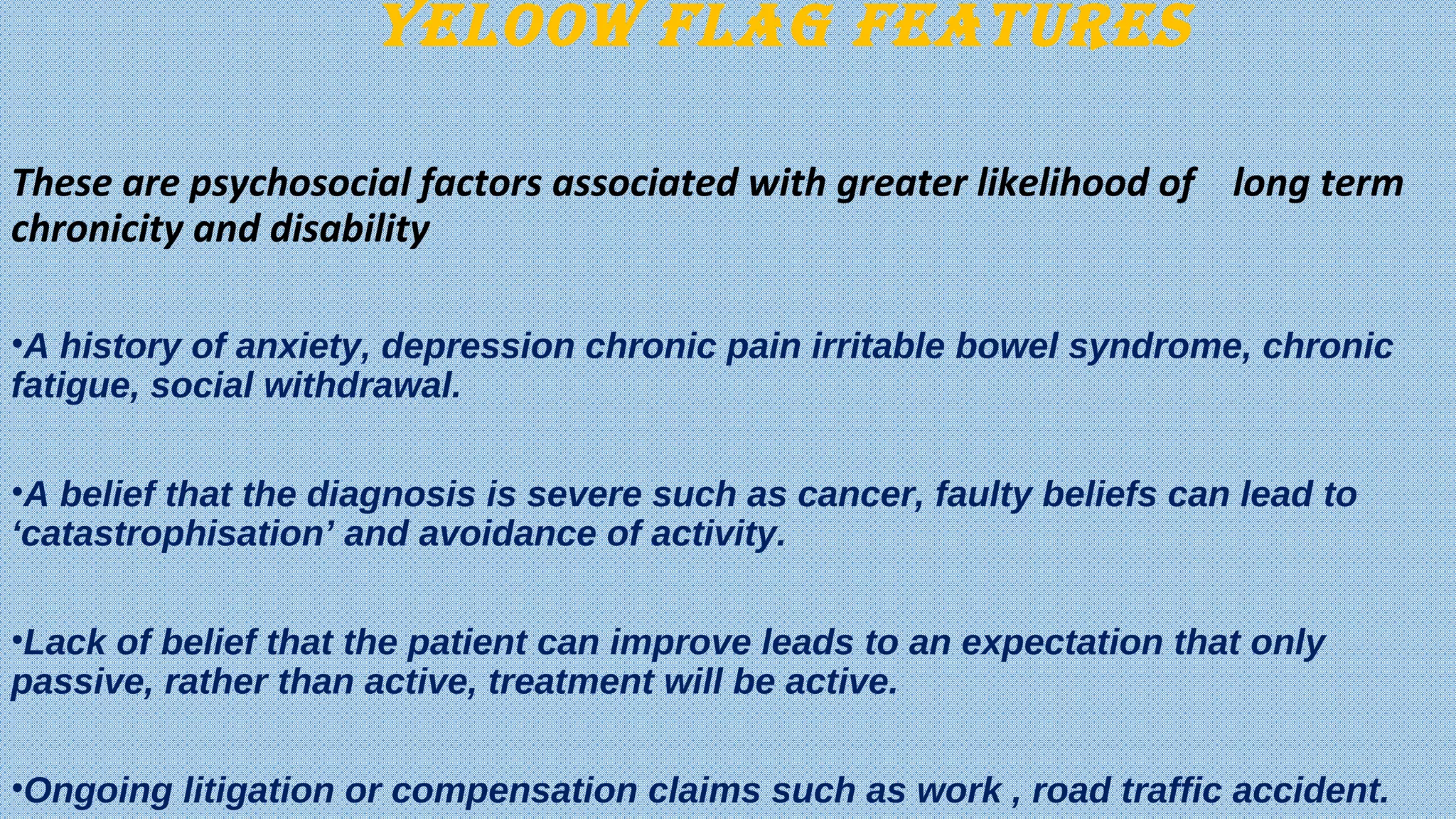 YELOOW FLAG FEATURES

These are psychosocial factors associated with greater likelihood of long term chronicity and disability

•A history of anxiety, depression chronic pain irritable bowel syndrome, chronic fatigue, social withdrawal.

•A belief that the diagnosis is severe such as cancer, faulty beliefs can lead to ‘catastrophisation’ and avoidance of activity.

•Lack of belief that the patient can improve leads to an expectation that only passive, rather than active, treatment will be active.

•Ongoing litigation or compensation claims such as work , road traffic accident.